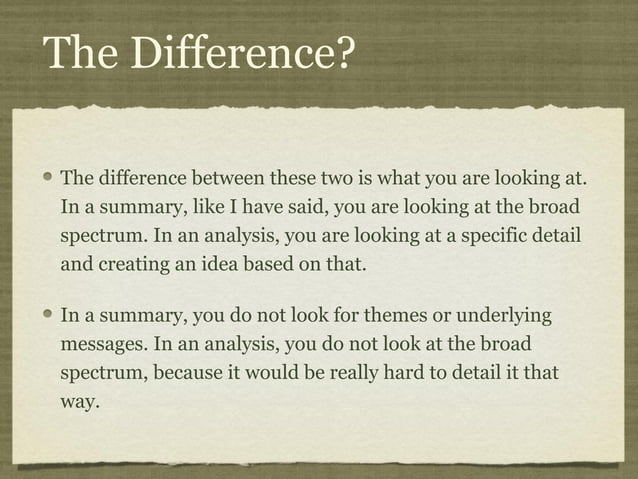 The Difference?

• The difference between these two is what you are looking at. In a summary, like I have said, you are looking at the broad spectrum. In an analysis, you are looking at a specific detail and creating an idea based on that.

• In a summary, you do not look for themes or underlying messages. In an analysis, you do not look at the broad spectrum, because it would be really hard to detail it that way.